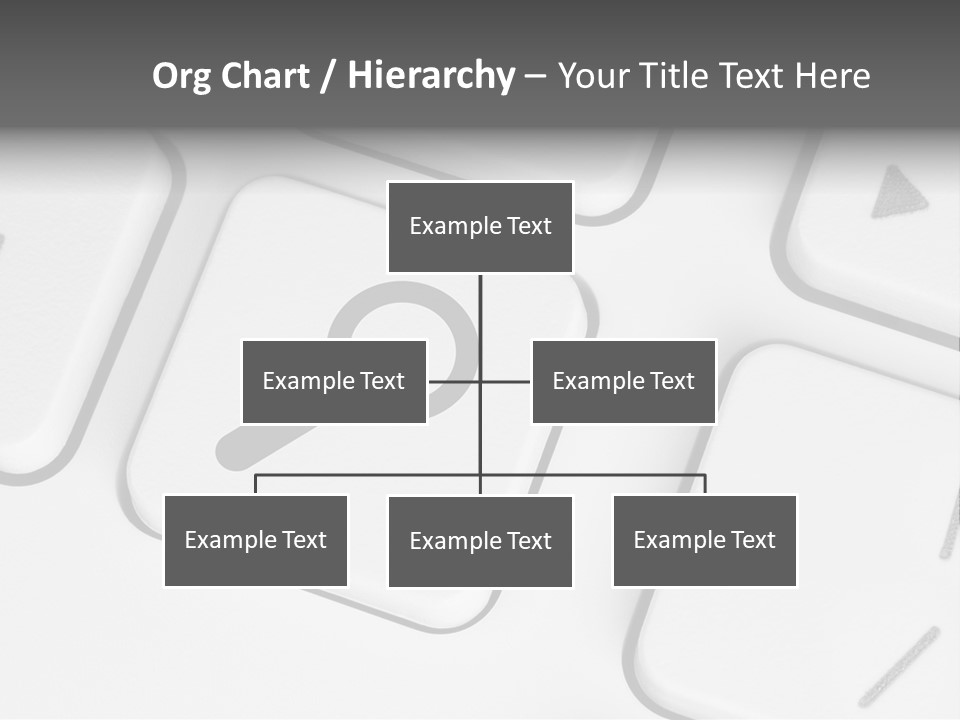 Org Chart / Hierarchy – Your Title Text Here

Example Text

Example Text

Example Text

Example Text

Example Text

Example Text